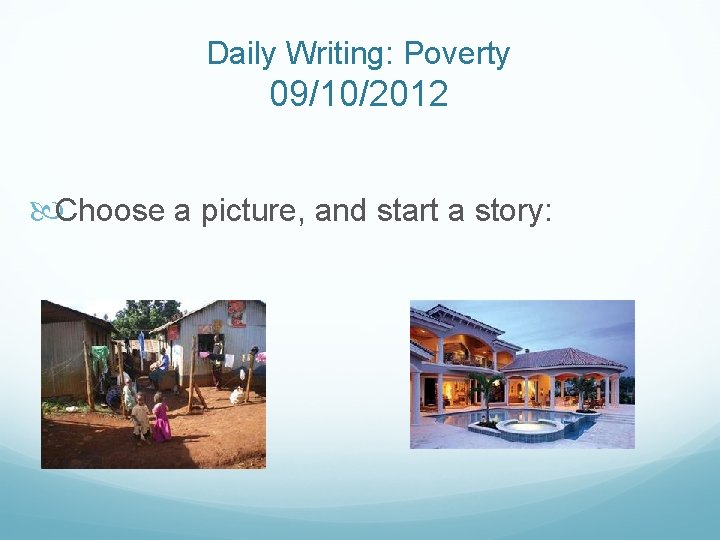 Daily Writing: Poverty
09/10/2012

Choose a picture, and start a story: